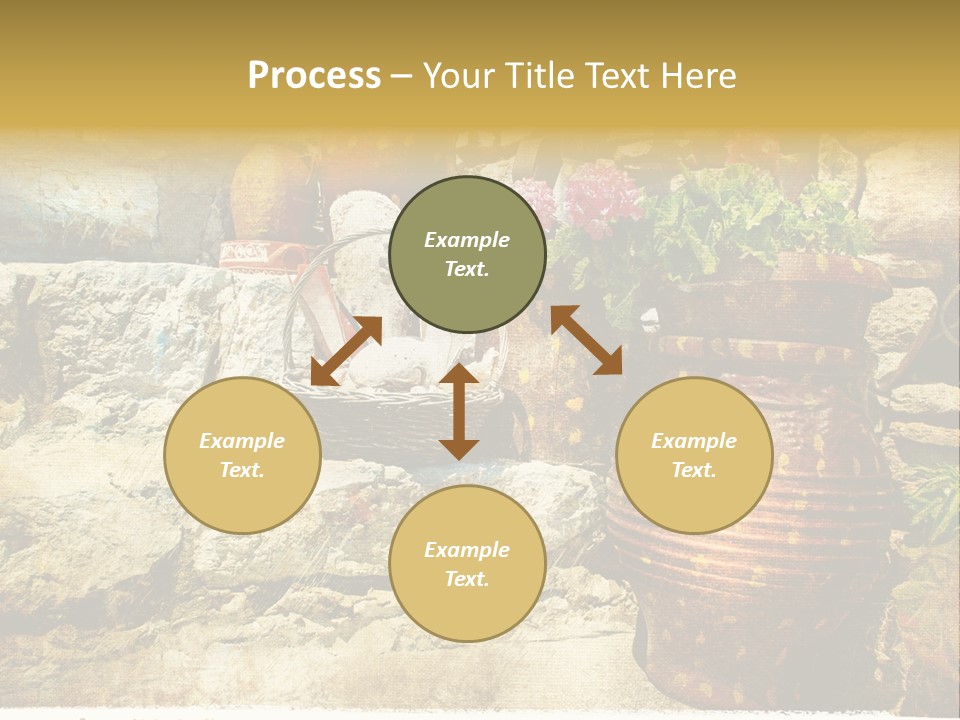 Process – Your Title Text Here

Example Text.

Example Text.

Example Text.

Example Text.